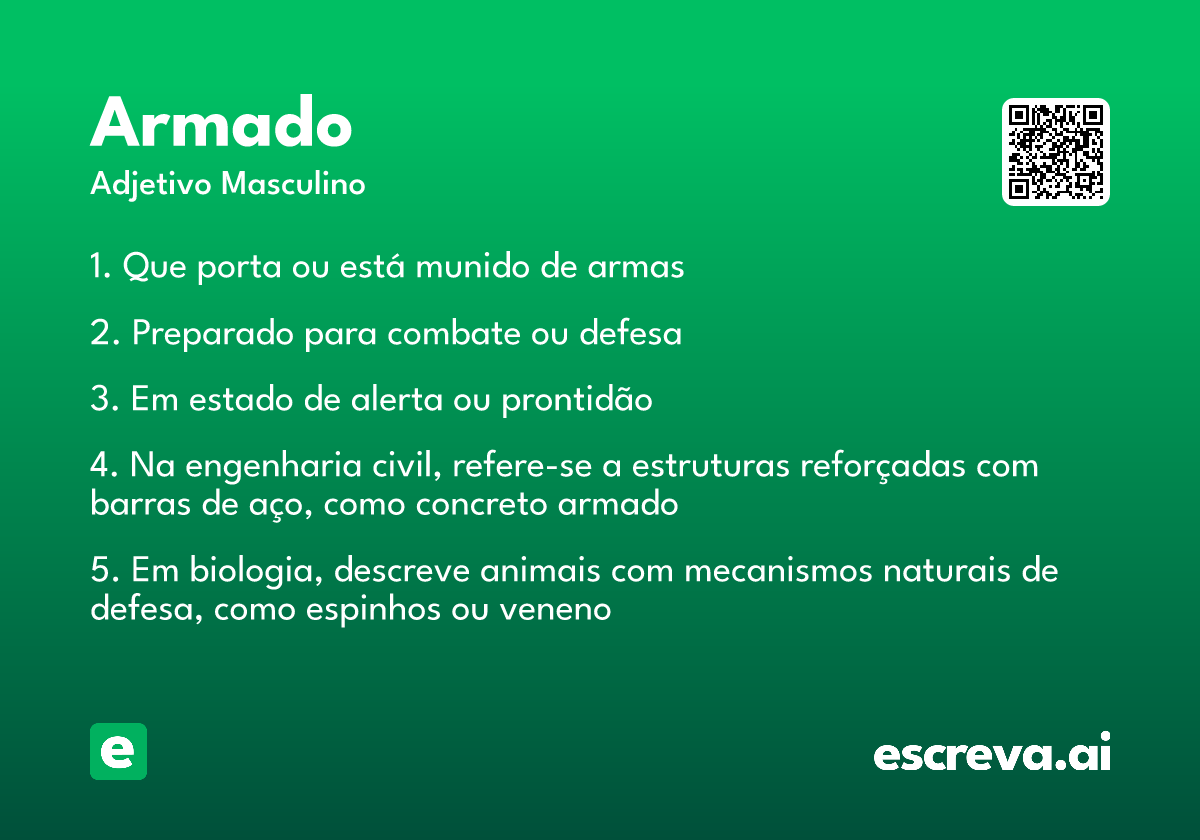 Armado
Adjetivo Masculino

1. Que porta ou está munido de armas

2. Preparado para combate ou defesa

3. Em estado de alerta ou prontidão

4. Na engenharia civil, refere-se a estruturas reforçadas com barras de aço, como concreto armado

5. Em biologia, descreve animais com mecanismos naturais de defesa, como espinhos ou veneno

e

escreva.ai